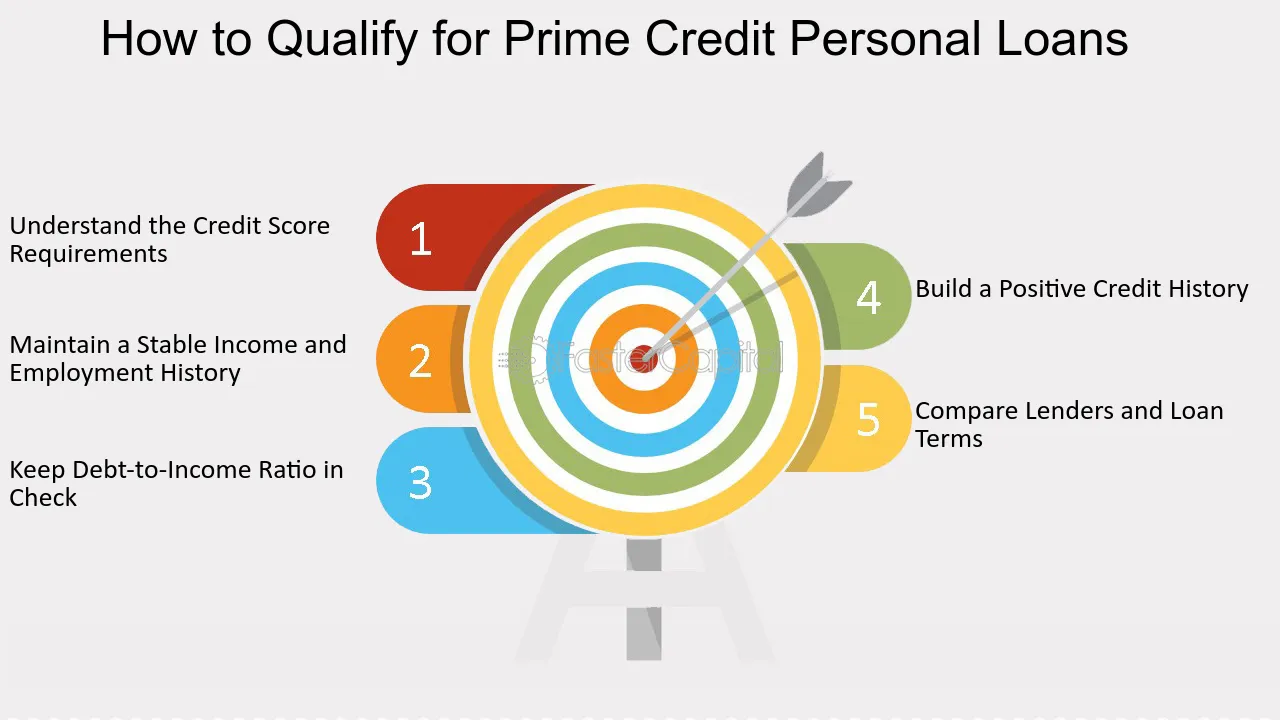 How to Qualify for Prime Credit Personal Loans

1
Understand the Credit Score Requirements

2
Maintain a Stable Income and Employment History

3
Keep Debt-to-Income Ratio in Check

4
Build a Positive Credit History

5
Compare Lenders and Loan Terms

FasterCapital